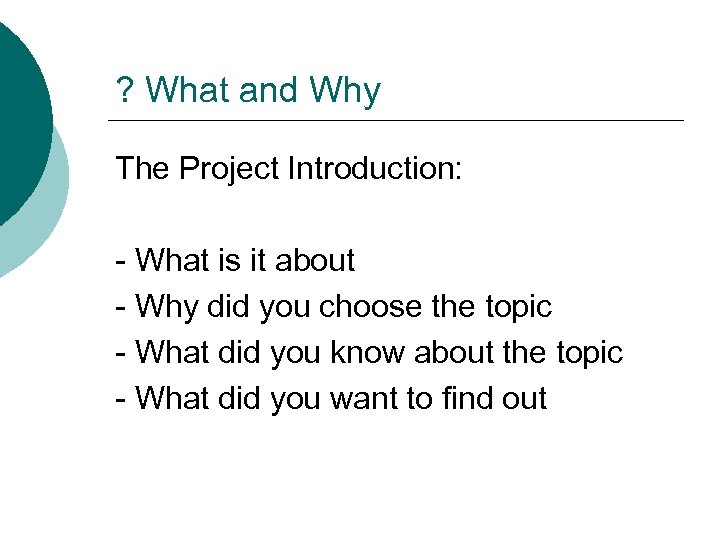 ? What and Why

The Project Introduction:

- What is it about
- Why did you choose the topic
- What did you know about the topic
- What did you want to find out